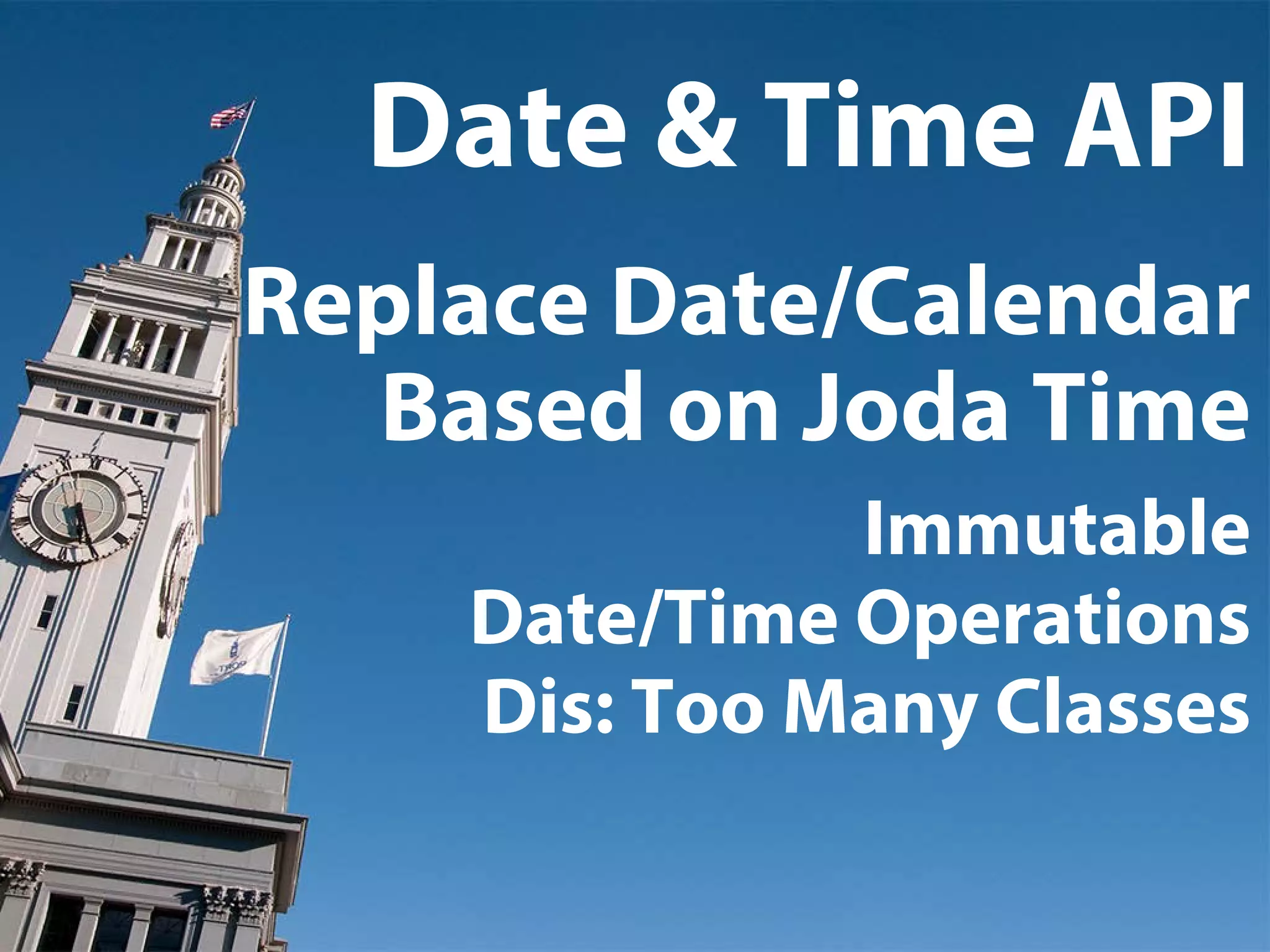 Date & Time API

Replace Date/Calendar
Based on Joda Time

Immutable
Date/Time Operations
Dis: Too Many Classes